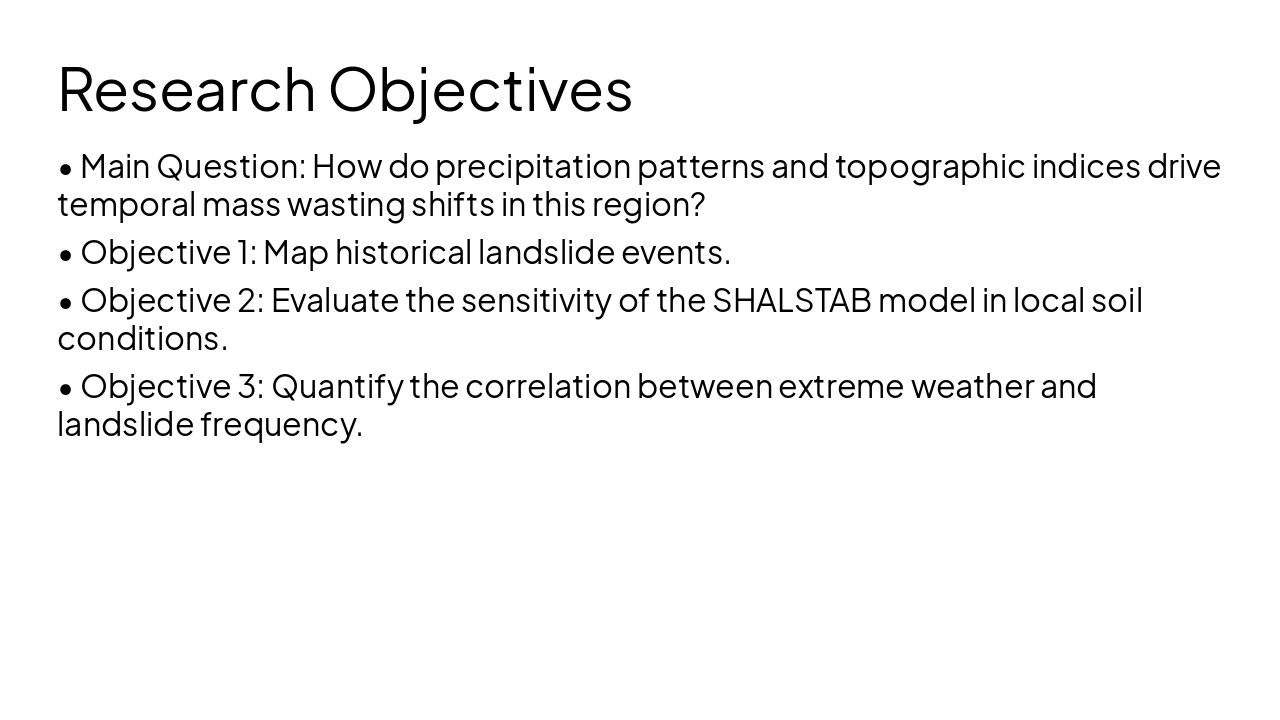 Research Objectives

• Main Question: How do precipitation patterns and topographic indices drive temporal mass wasting shifts in this region?

• Objective 1: Map historical landslide events.

• Objective 2: Evaluate the sensitivity of the SHALSTAB model in local soil conditions.

• Objective 3: Quantify the correlation between extreme weather and landslide frequency.